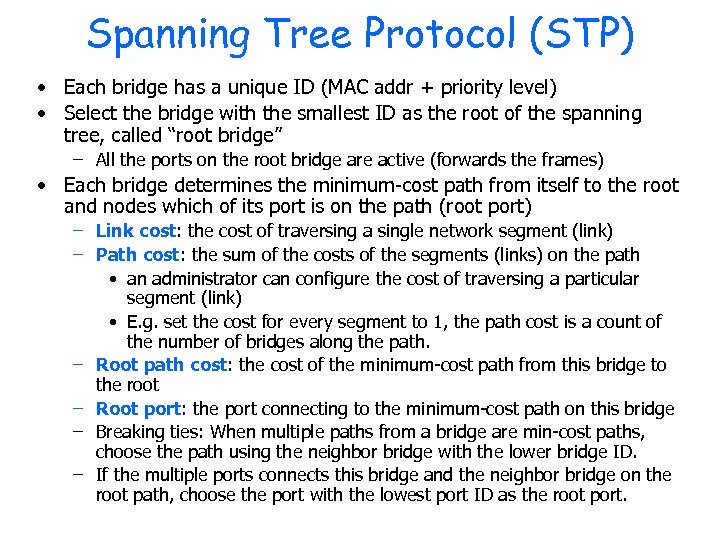 Spanning Tree Protocol (STP)

• Each bridge has a unique ID (MAC addr + priority level)
• Select the bridge with the smallest ID as the root of the spanning tree, called "root bridge"
  – All the ports on the root bridge are active (forwards the frames)
• Each bridge determines the minimum-cost path from itself to the root and nodes which of its port is on the path (root port)
  – Link cost: the cost of traversing a single network segment (link)
  – Path cost: the sum of the costs of the segments (links) on the path
    • an administrator can configure the cost of traversing a particular segment (link)
    • E.g. set the cost for every segment to 1, the path cost is a count of the number of bridges along the path.
  – Root path cost: the cost of the minimum-cost path from this bridge to the root
  – Root port: the port connecting to the minimum-cost path on this bridge
  – Breaking ties: When multiple paths from a bridge are min-cost paths, choose the path using the neighbor bridge with the lower bridge ID.
  – If the multiple ports connects this bridge and the neighbor bridge on the root path, choose the port with the lowest port ID as the root port.